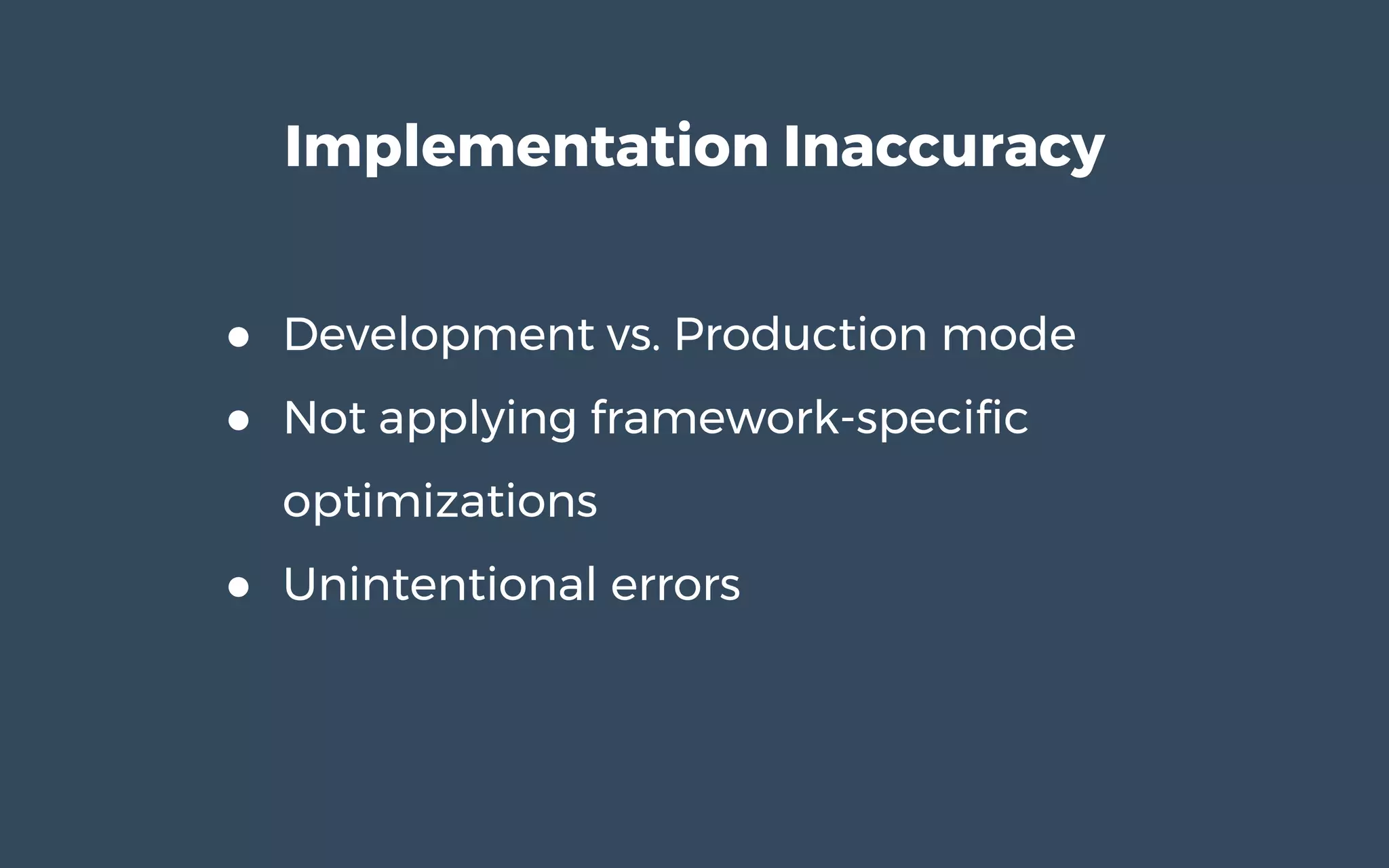 Implementation Inaccuracy

- Development vs. Production mode
- Not applying framework-specific optimizations
- Unintentional errors